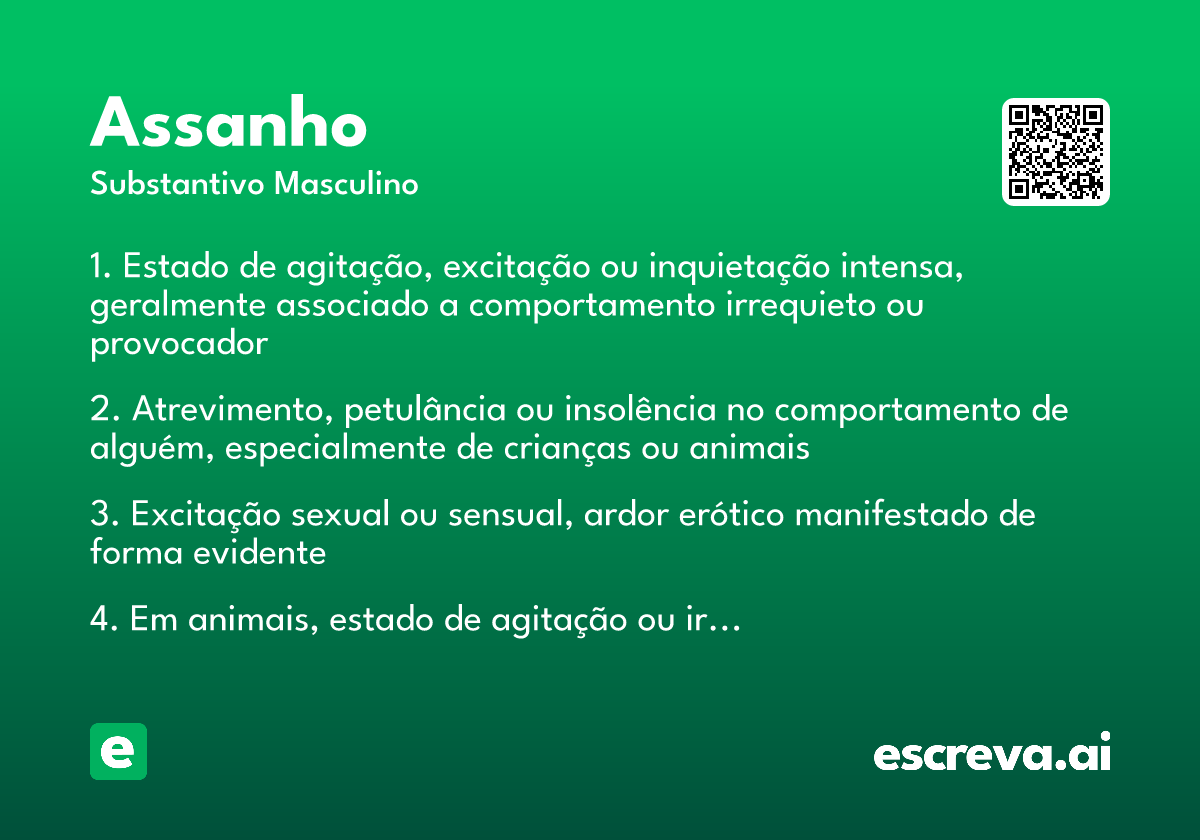 Assanho

Substantivo Masculino

1. Estado de agitação, excitação ou inquietação intensa, geralmente associado a comportamento irrequieto ou provocador

2. Atrevimento, petulância ou insolência no comportamento de alguém, especialmente de crianças ou animais

3. Excitação sexual ou sensual, ardor erótico manifestado de forma evidente

4. Em animais, estado de agitação ou ir…

e

escreva.ai